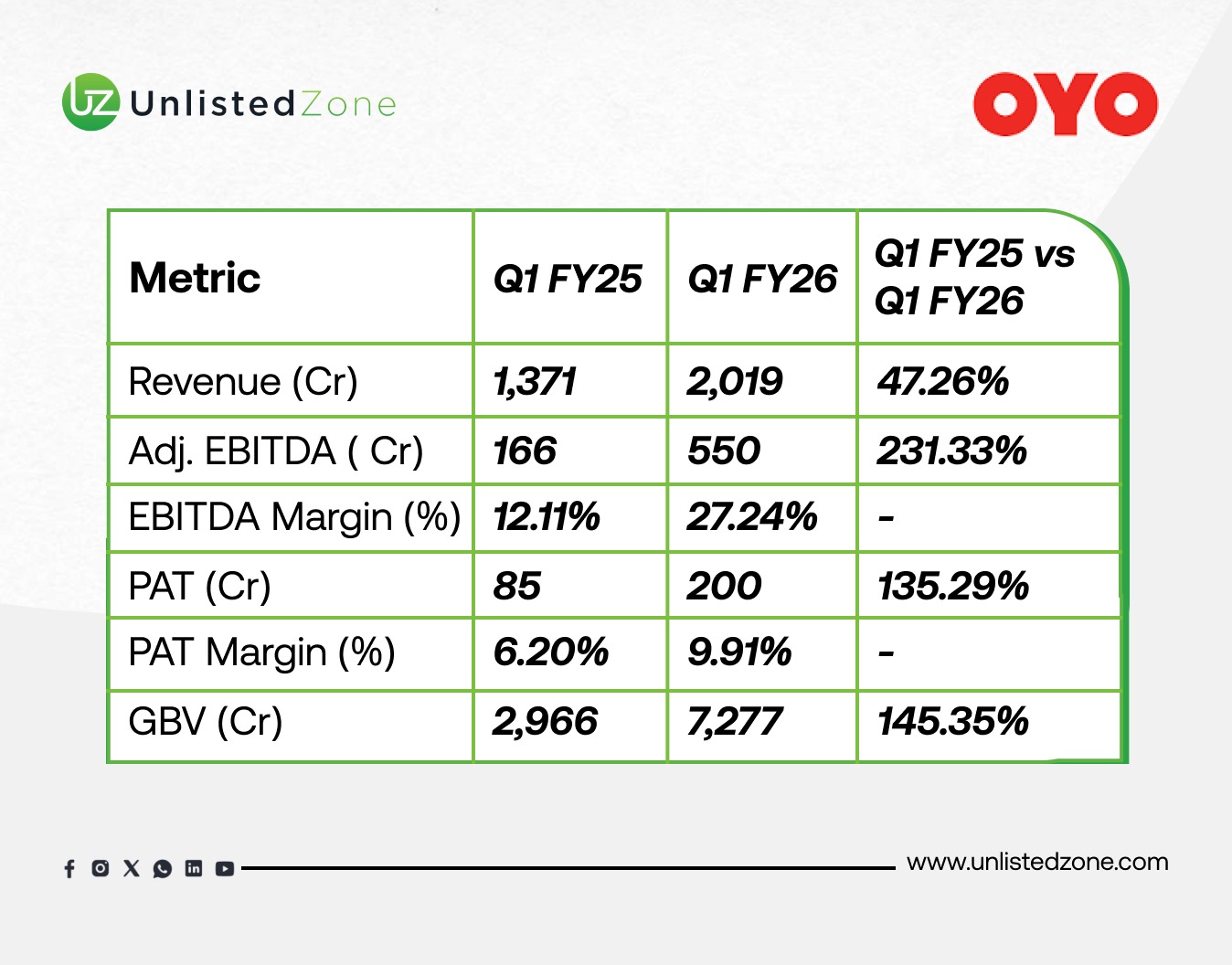 UZ UnlistedZone

OYO

| Metric | Q1 FY25 | Q1 FY26 | Q1 FY25 vs Q1 FY26 |
|---|---|---|---|
| Revenue (Cr) | 1,371 | 2,019 | 47.26% |
| Adj. EBITDA ( Cr) | 166 | 550 | 231.33% |
| EBITDA Margin (%) | 12.11% | 27.24% | - |
| PAT (Cr) | 85 | 200 | 135.29% |
| PAT Margin (%) | 6.20% | 9.91% | - |
| GBV (Cr) | 2,966 | 7,277 | 145.35% |

www.unlistedzone.com